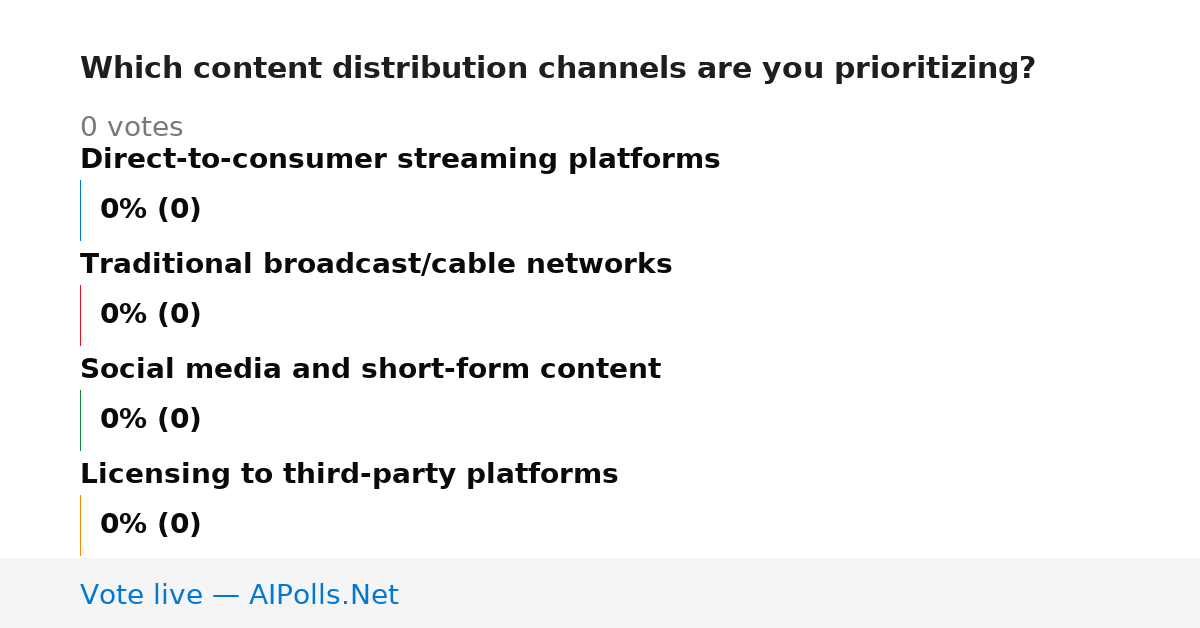 Which content distribution channels are you prioritizing?

0 votes

Direct-to-consumer streaming platforms

0% (0)

Traditional broadcast/cable networks

0% (0)

Social media and short-form content

0% (0)

Licensing to third-party platforms

0% (0)

Vote live — AIPolls.Net